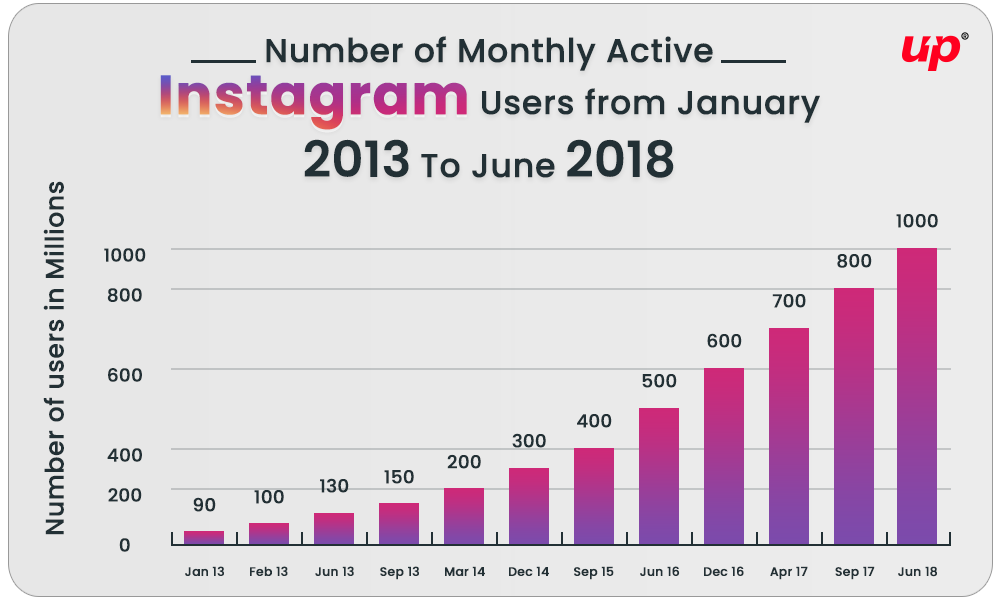 Number of Monthly Active Instagram Users from January 2013 To June 2018

up®

Number of users in Millions

1000
800
600
400
200
0

90
100
130
150
200
300
400
500
600
700
800
1000

Jan 13
Feb 13
Jun 13
Sep 13
Mar 14
Dec 14
Sep 15
Jun 16
Dec 16
Apr 17
Sep 17
Jun 18